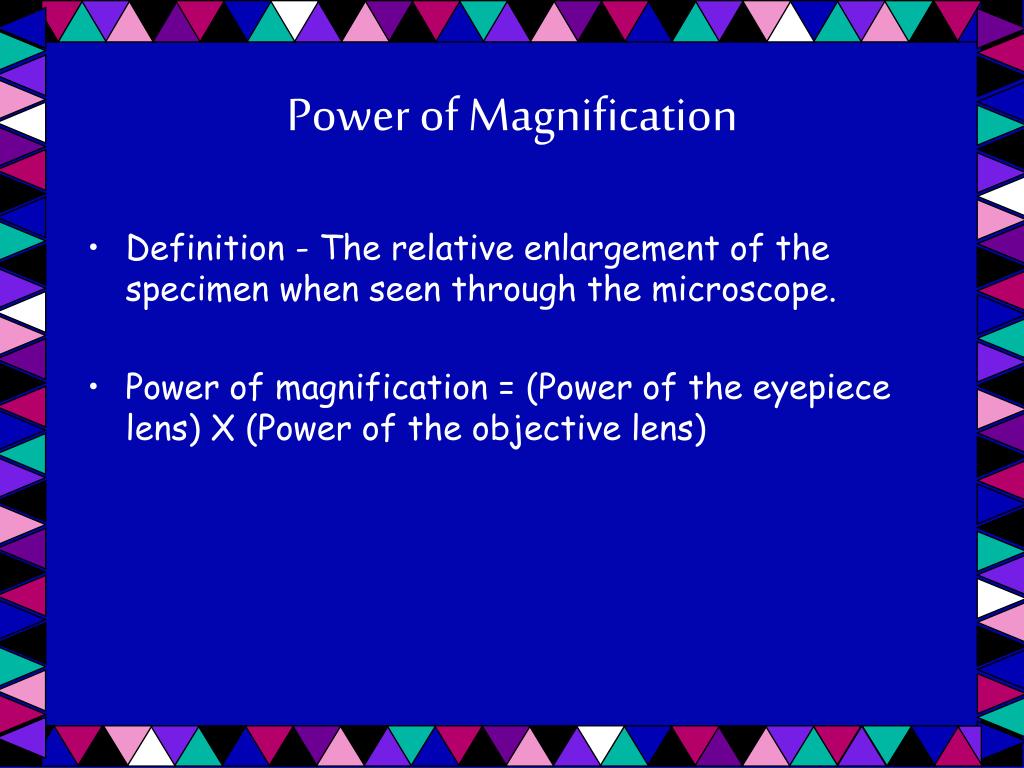 Power of Magnification

• Definition - The relative enlargement of the specimen when seen through the microscope.

• Power of magnification = (Power of the eyepiece lens) X (Power of the objective lens)